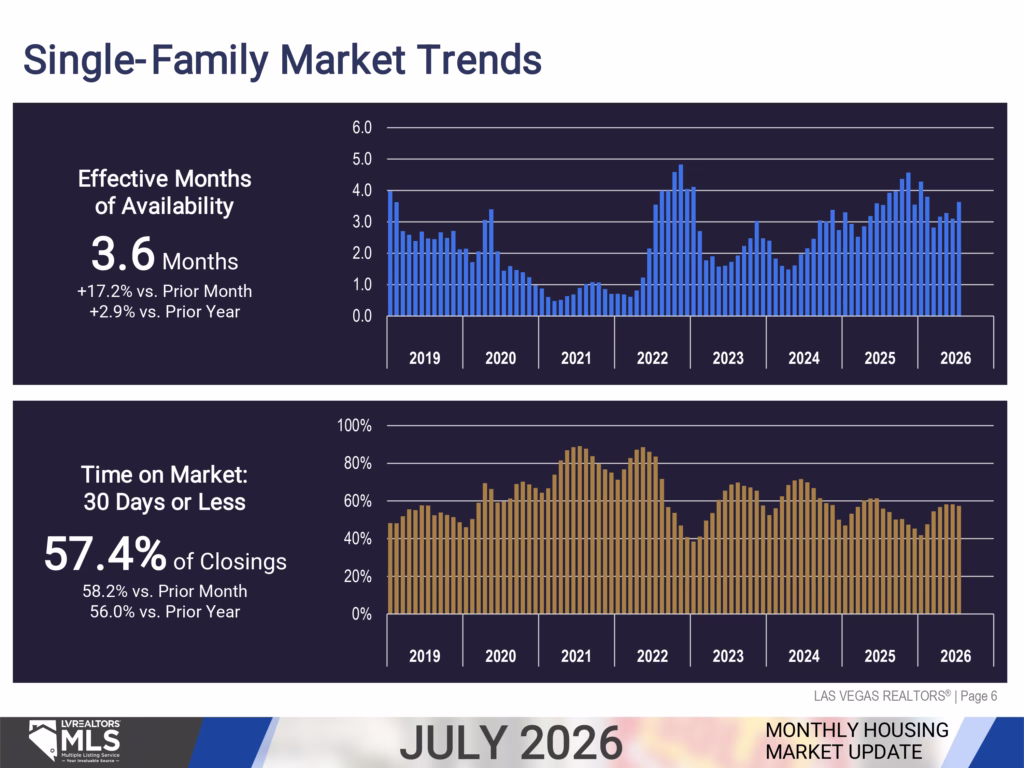 Single-Family Market Trends

Effective Months of Availability

3.6 Months

+17.2% vs. Prior Month
+2.9% vs. Prior Year

6.0
5.0
4.0
3.0
2.0
1.0
0.0

2019
2020
2021
2022
2023
2024
2025
2026

Time on Market: 30 Days or Less

57.4% of Closings

58.2% vs. Prior Month
56.0% vs. Prior Year

100%
80%
60%
40%
20%
0%

2019
2020
2021
2022
2023
2024
2025
2026

LAS VEGAS REALTORS® | Page 6

LVREALTORS MLS
Multiple Listing Service

JULY 2026

MONTHLY HOUSING MARKET UPDATE